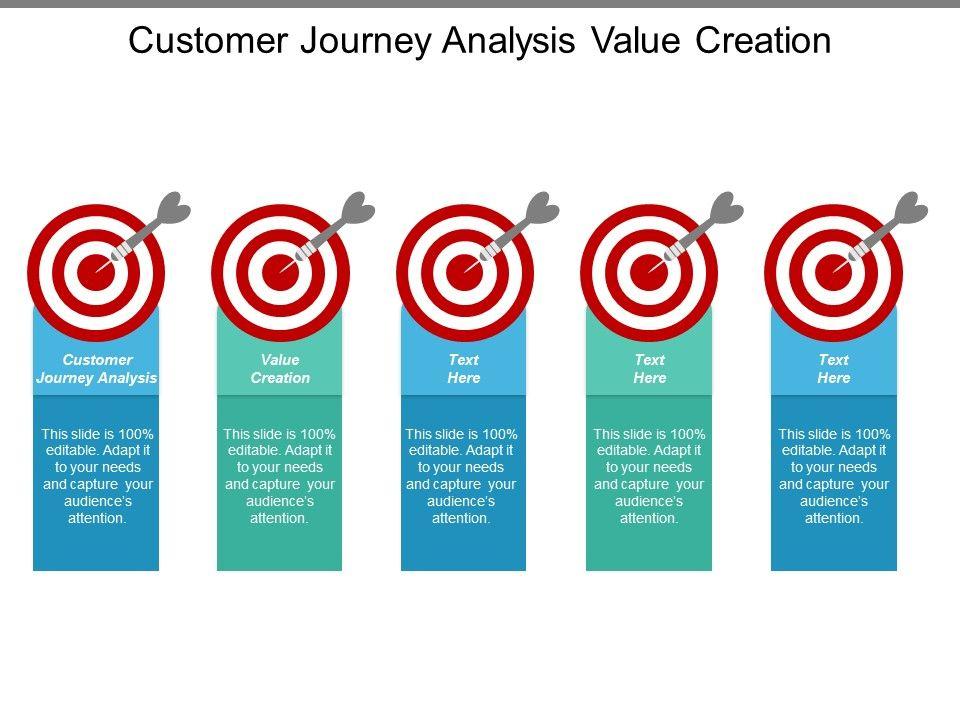 Customer Journey Analysis Value Creation

Customer Journey Analysis

This slide is 100% editable. Adapt it to your needs and capture your audience's attention.

Value Creation

This slide is 100% editable. Adapt it to your needs and capture your audience's attention.

Text Here

This slide is 100% editable. Adapt it to your needs and capture your audience's attention.

Text Here

This slide is 100% editable. Adapt it to your needs and capture your audience's attention.

Text Here

This slide is 100% editable. Adapt it to your needs and capture your audience's attention.